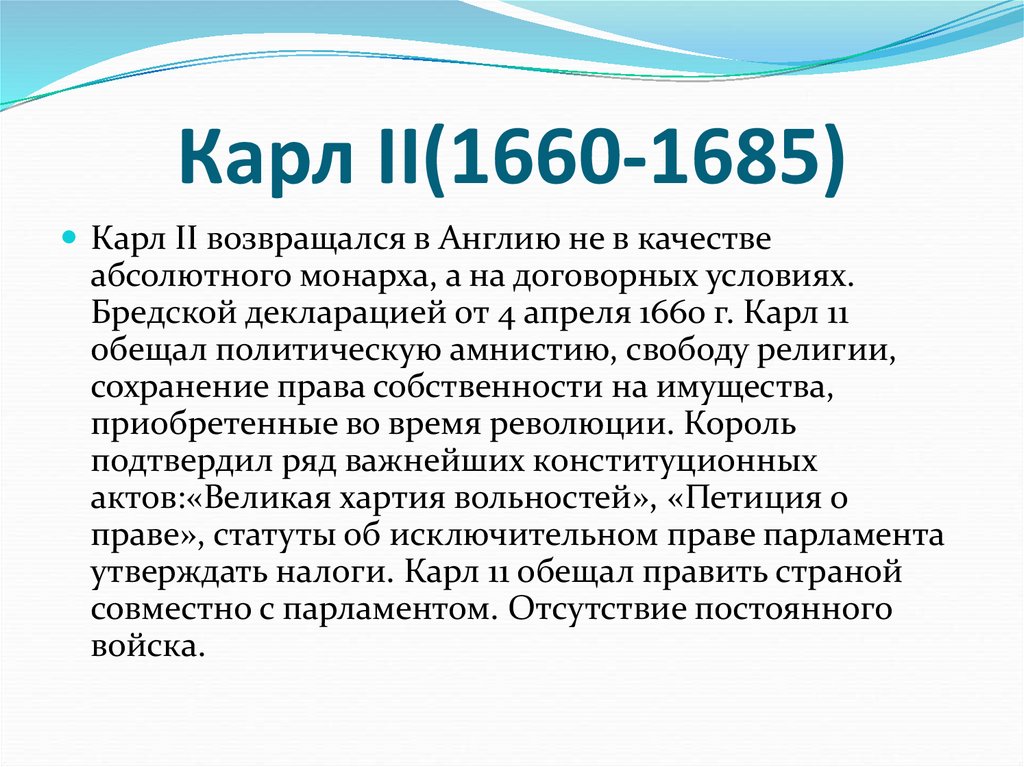 Карл II(1660-1685)

Карл II возвращался в Англию не в качестве абсолютного монарха, а на договорных условиях. Бредской декларацией от 4 апреля 1660 г. Карл 11 обещал политическую амнистию, свободу религии, сохранение права собственности на имущества, приобретенные во время революции. Король подтвердил ряд важнейших конституционных актов:«Великая хартия вольностей», «Петиция о праве», статуты об исключительном праве парламента утверждать налоги. Карл 11 обещал править страной совместно с парламентом. Отсутствие постоянного войска.